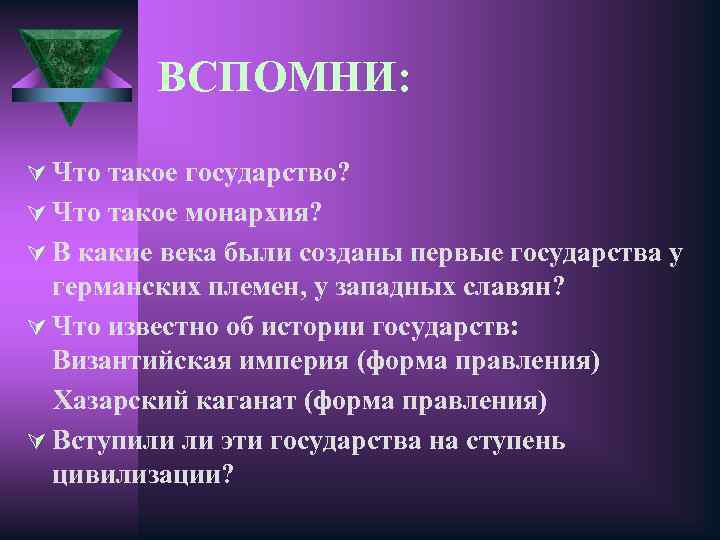 ВСПОМНИ:

Что такое государство?

Что такое монархия?

В какие века были созданы первые государства у германских племен, у западных славян?

Что известно об истории государств: Византийская империя (форма правления)

Хазарский каганат (форма правления)

Вступили ли эти государства на ступень цивилизации?